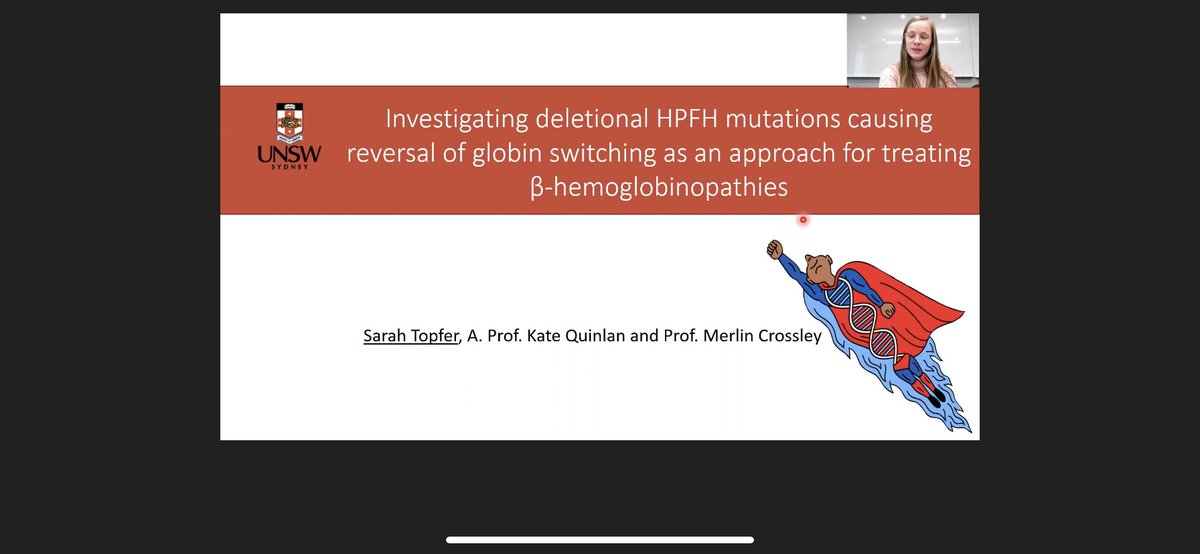 UNSW SYDNEY

Investigating deletional HPFH mutations causing reversal of globin switching as an approach for treating β-hemoglobinopathies

Sarah Topfer, A. Prof. Kate Quinlan and Prof. Merlin Crossley